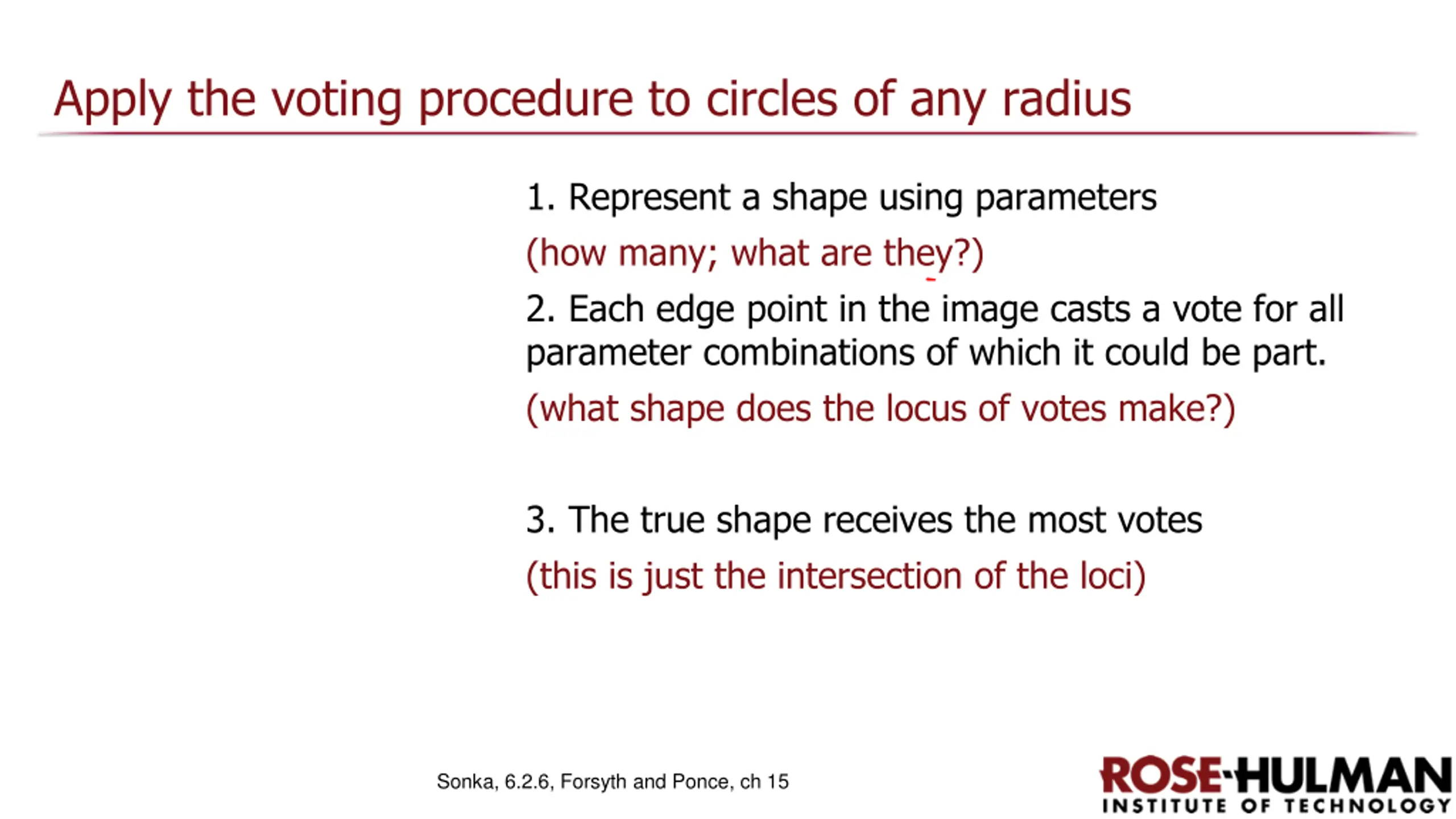 Apply the voting procedure to circles of any radius

1. Represent a shape using parameters

(how many; what are they?)

2. Each edge point in the image casts a vote for all parameter combinations of which it could be part.

(what shape does the locus of votes make?)

3. The true shape receives the most votes

(this is just the intersection of the loci)

Sonka, 6.2.6, Forsyth and Ponce, ch 15

ROSE-HULMAN
INSTITUTE OF TECHNOLOGY